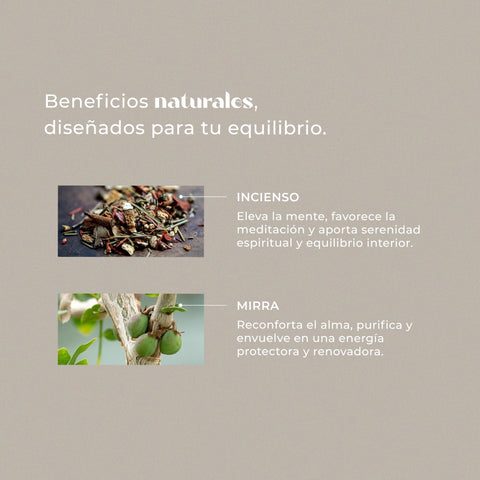 Beneficios naturales, diseñados para tu equilibrio.

INCIENSO

Eleva la mente, favorece la meditación y aporta serenidad espiritual y equilibrio interior.

MIRRA

Reconforta el alma, purifica y envuelve en una energía protectora y renovadora.